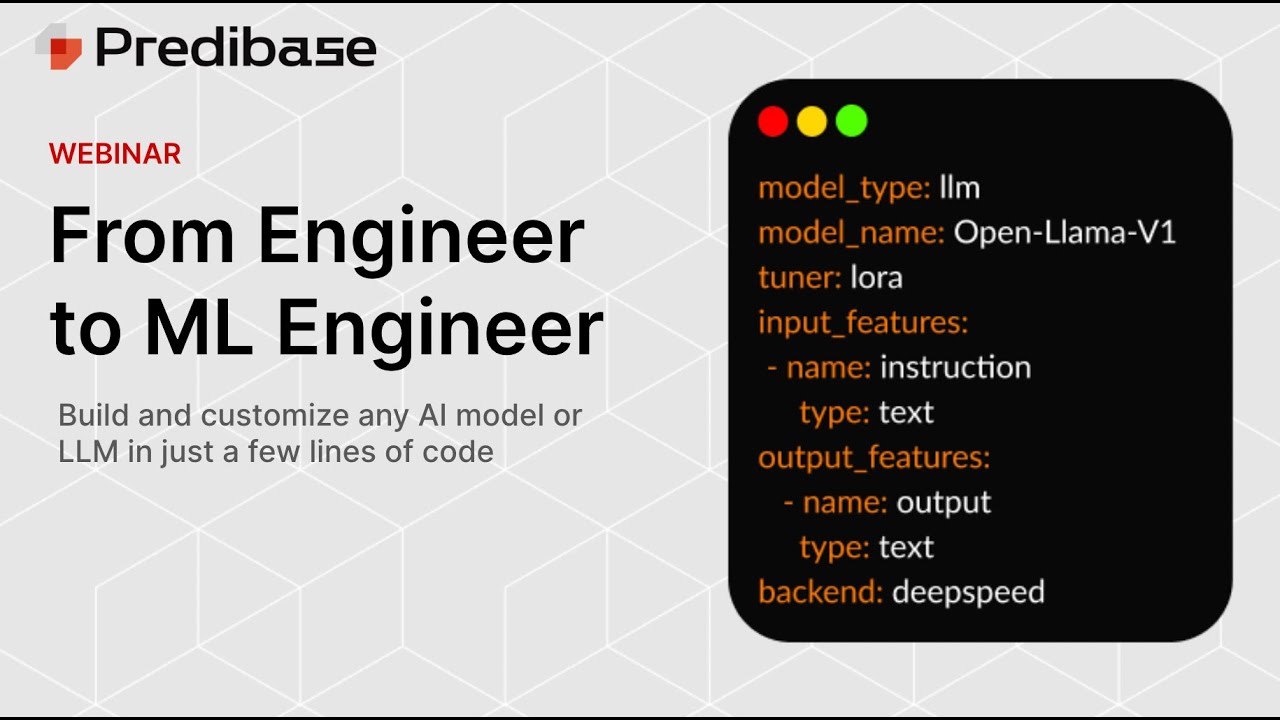 Predibase

WEBINAR

From Engineer to ML Engineer

Build and customize any AI model or LLM in just a few lines of code

model_type: llm
model_name: Open-Llama-V1
tuner: lora
input_features:
 - name: instruction
   type: text
output_features:
 - name: output
   type: text
backend: deepspeed